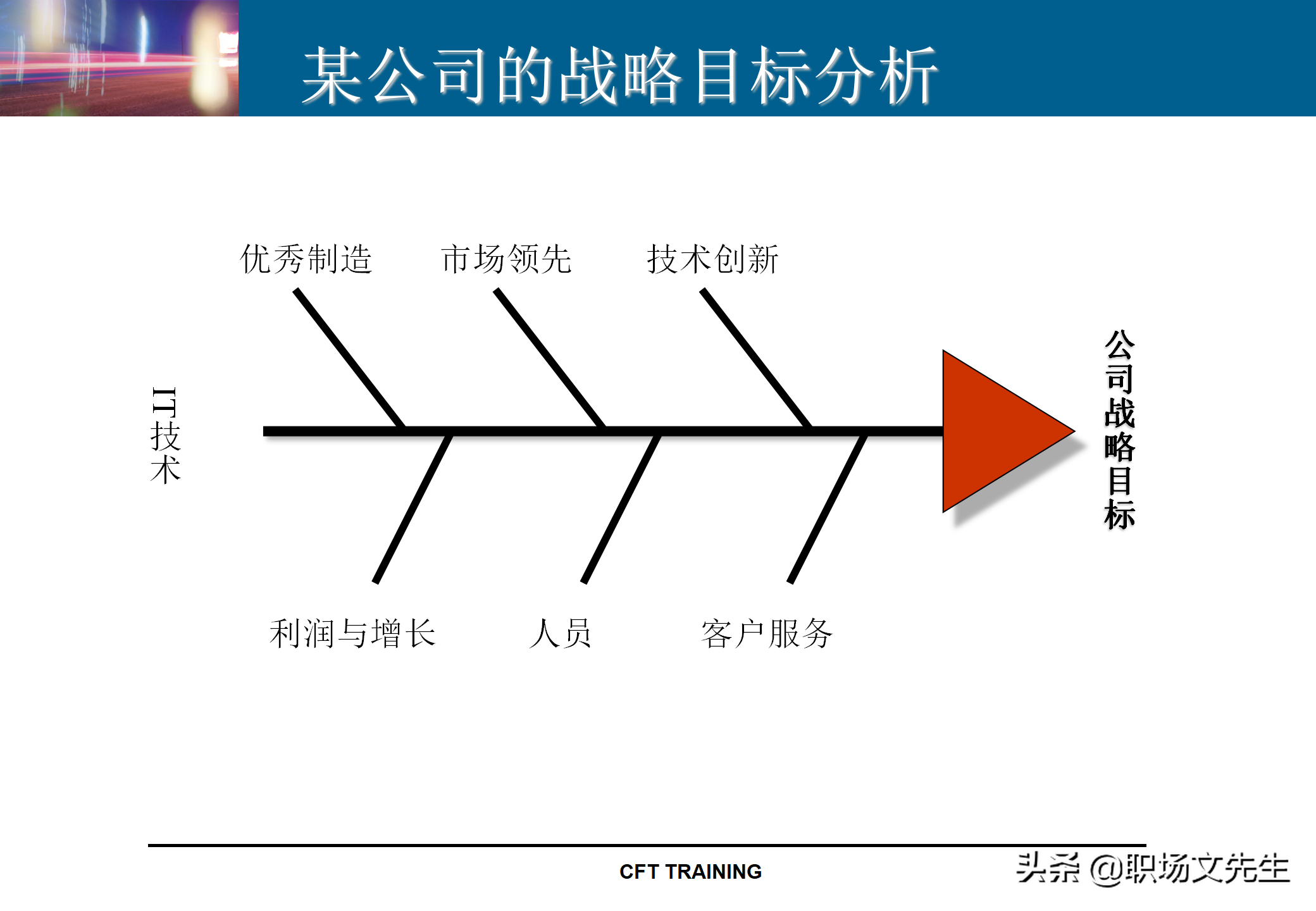 某公司的战略目标分析

优秀制造 市场领先 技术创新

IT技术

公司战略目标

利润与增长 人员 客户服务

CFT TRAINING

头条 @职场文先生